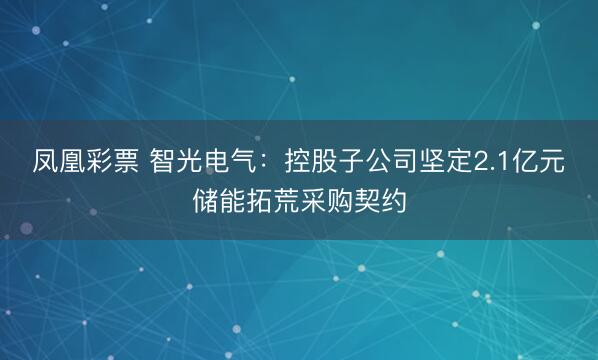 凤凰彩票 智光电气：控股子公司坚定2.1亿元储能拓荒采购契约